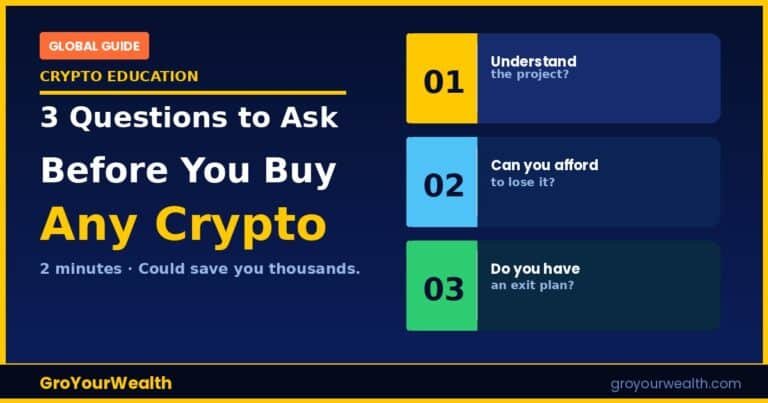 GLOBAL GUIDE

CRYPTO EDUCATION

3 Questions to Ask

Before You Buy

Any Crypto

2 minutes · Could save you thousands.

01 Understand the project?

02 Can you afford to lose it?

03 Do you have an exit plan?

GroYourWealth

groyourwealth.com